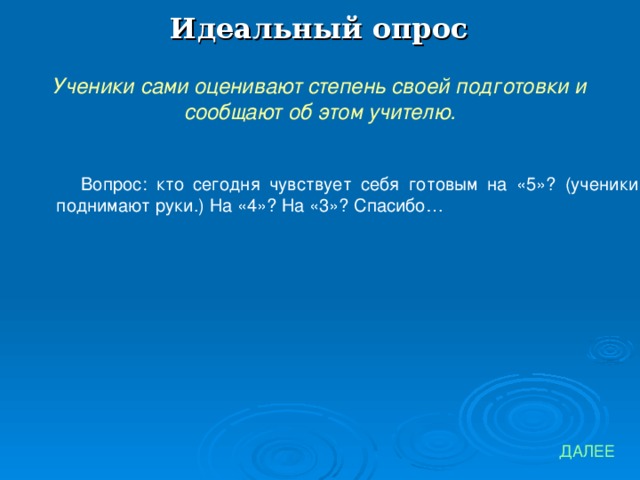 Идеальный опрос

Ученики сами оценивают степень своей подготовки и сообщают об этом учителю.

Вопрос: кто сегодня чувствует себя готовым на «5»? (ученики поднимают руки.) На «4»? На «3»? Спасибо…

ДАЛЕЕ